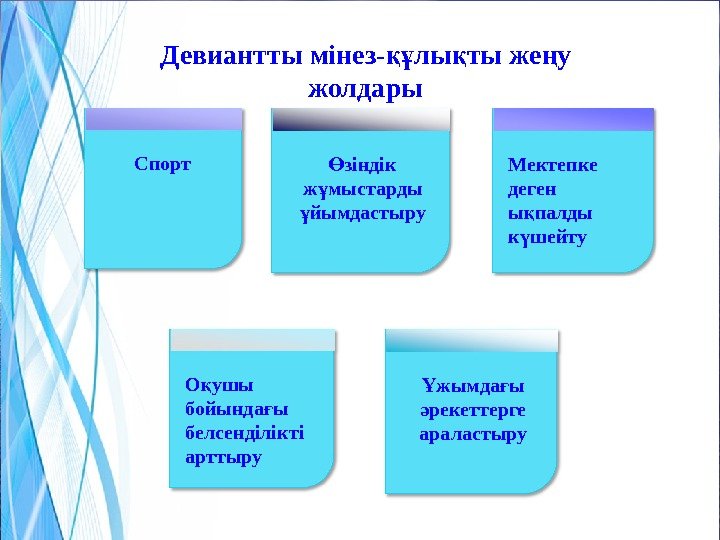 Девиантты мінез-құлықты жеңу жолдары

Спорт

Өзіндік жұмыстарды ұйымдастыру

Мектепке деген ықпалды күшейту

Оқушы бойындағы белсенділікті арттыру

Ұжымдағы әрекеттерге араластыру